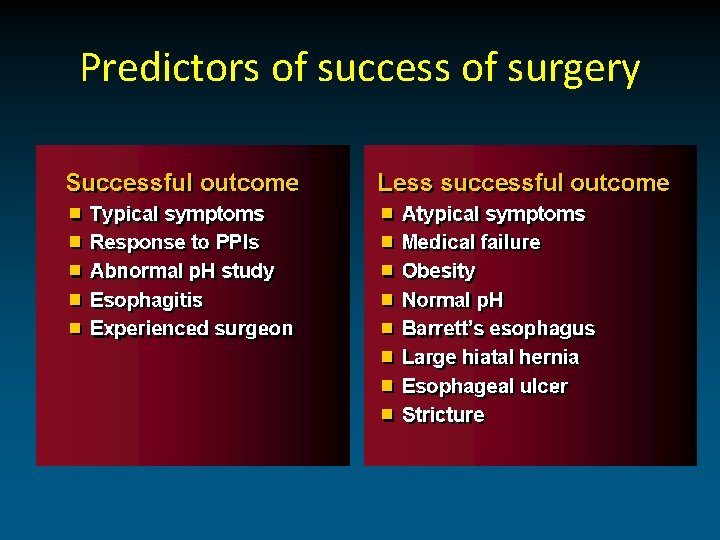 Predictors of success of surgery

Successful outcome
- Typical symptoms
- Response to PPIs
- Abnormal pH study
- Esophagitis
- Experienced surgeon

Less successful outcome
- Atypical symptoms
- Medical failure
- Obesity
- Normal pH
- Barrett's esophagus
- Large hiatal hernia
- Esophageal ulcer
- Stricture